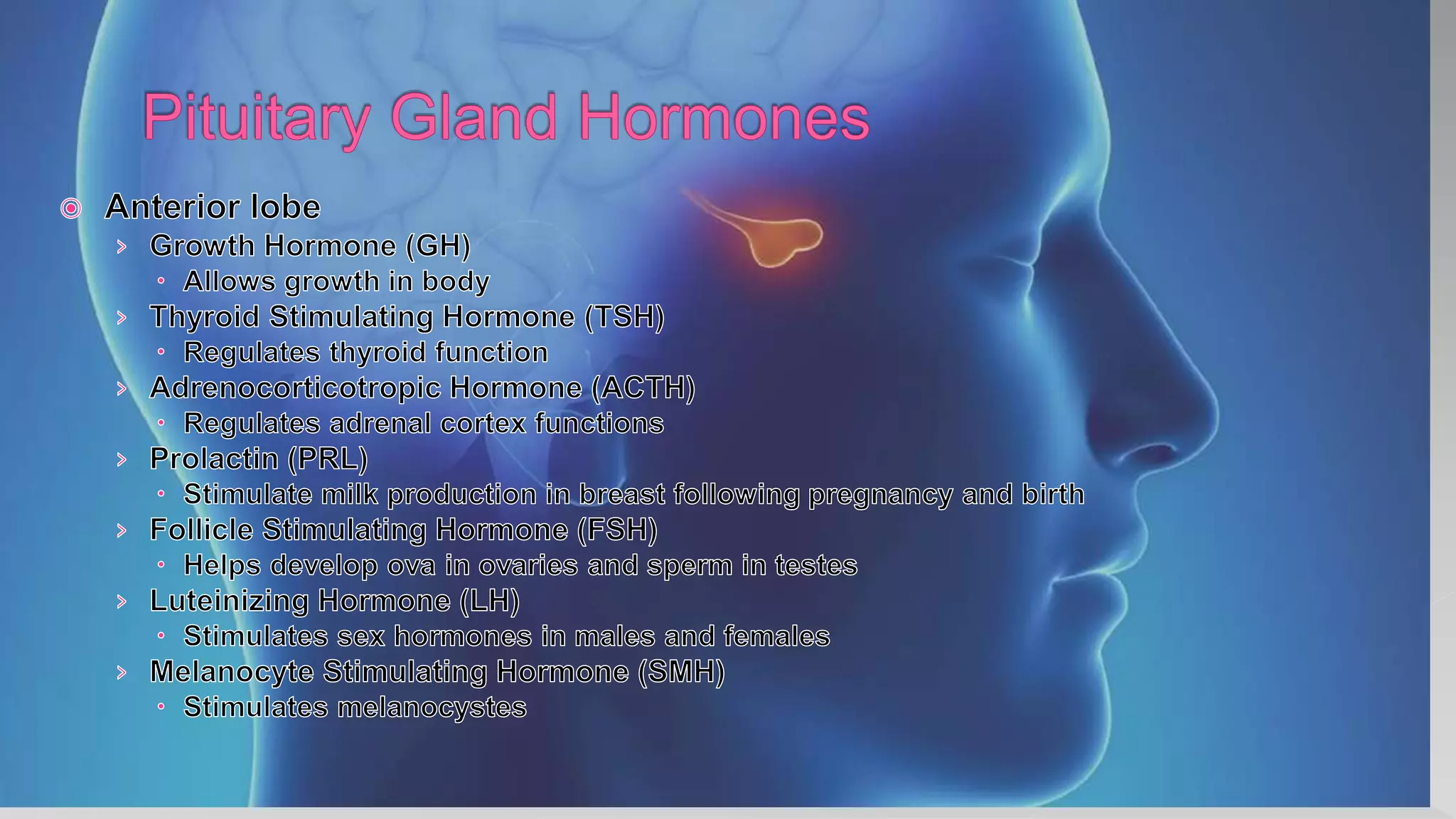 Pituitary Gland Hormones

Anterior lobe
Growth Hormone (GH)
Allows growth in body
Thyroid Stimulating Hormone (TSH)
Regulates thyroid function
Adrenocorticotropic Hormone (ACTH)
Regulates adrenal cortex functions
Prolactin (PRL)
Stimulate milk production in breast following pregnancy and birth
Follicle Stimulating Hormone (FSH)
Helps develop ova in ovaries and sperm in testes
Luteinizing Hormone (LH)
Stimulates sex hormones in males and females
Melanocyte Stimulating Hormone (SMH)
Stimulates melanocystes